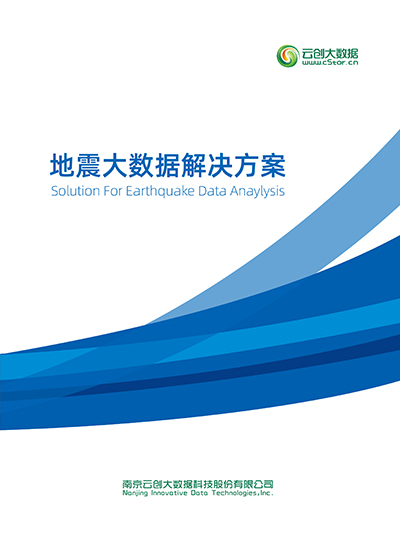 云创大数据
www.cStor.cn

地震大数据解决方案
Solution For Earthquake Data Anaylysis

南京云创大数据科技股份有限公司
Nanjing Innovative Data Technologies,Inc.